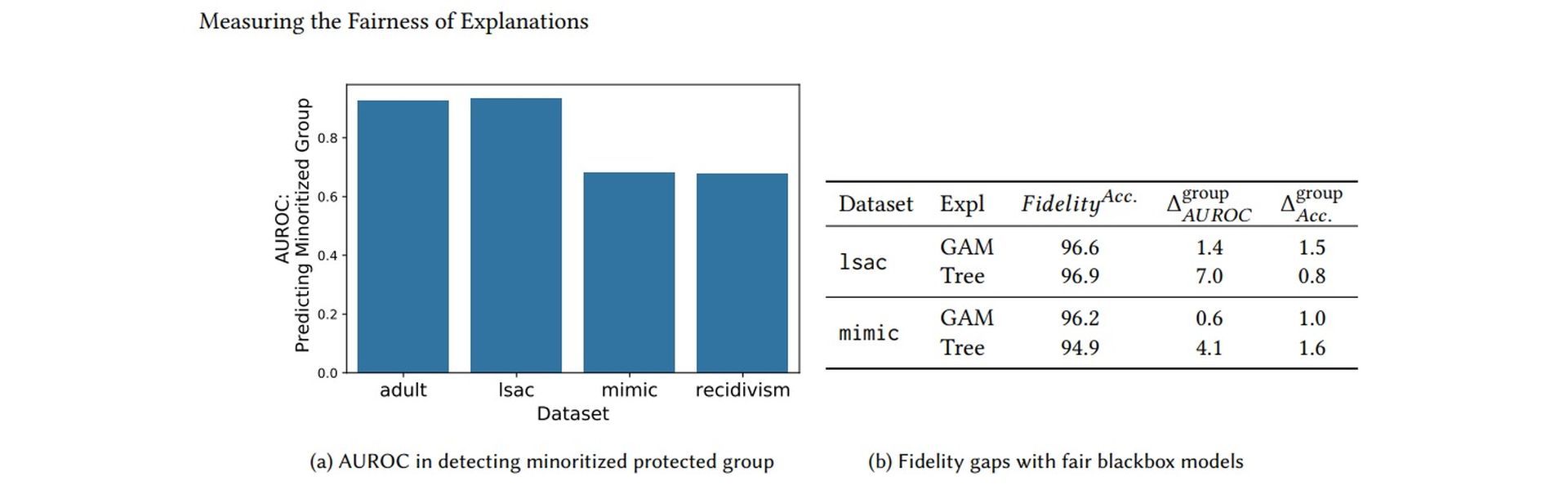 Measuring the Fairness of Explanations

AUROC:
Predicting Minoritized Group

0.8
0.6
0.4
0.2
0.0

adult
lsac
mimic
recidivism
Dataset

(a) AUROC in detecting minoritized protected group

| Dataset | Expl | $Fidelity^{Acc.}$ | $\Delta^{group}_{AUROC}$ | $\Delta^{group}_{Acc.}$ |
|---|---|---|---|---|
| lsac | GAM | 96.6 | 1.4 | 1.5 |
| | Tree | 96.9 | 7.0 | 0.8 |
| mimic | GAM | 96.2 | 0.6 | 1.0 |
| | Tree | 94.9 | 4.1 | 1.6 |

(b) Fidelity gaps with fair blackbox models